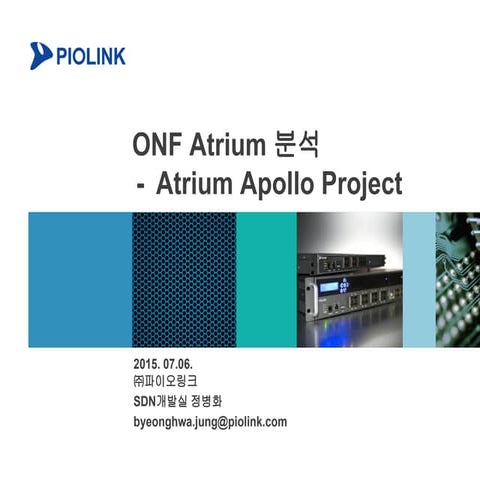 PIOLINK

ONF Atrium 분석
- Atrium Apollo Project

2015. 07.06.
㈜파이오링크
SDN개발실 정병화
byeonghwa.jung@piolink.com